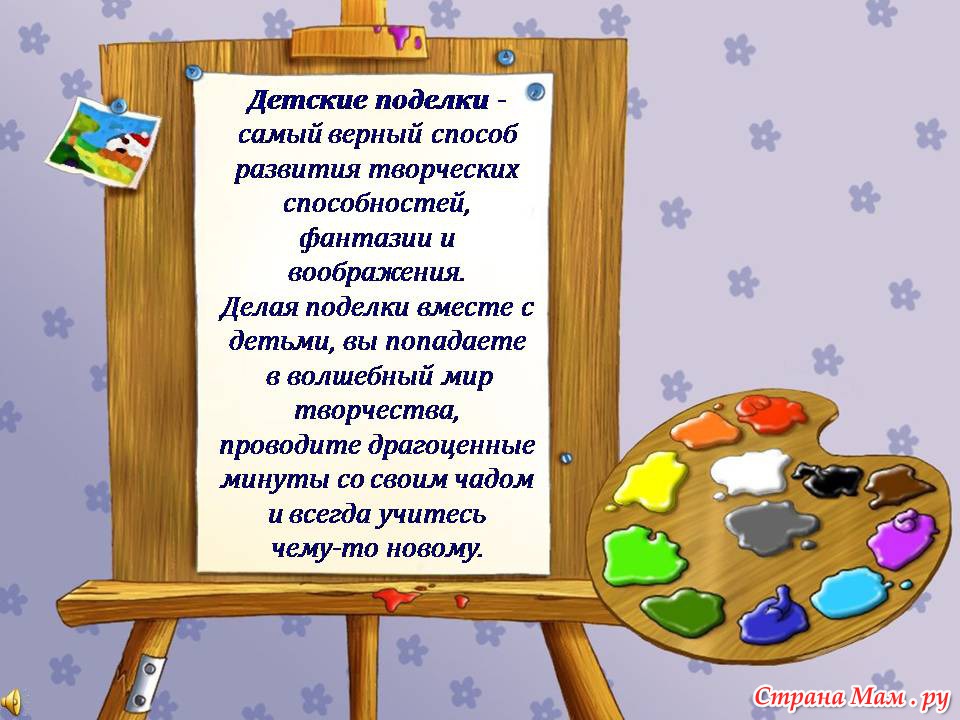 Детские поделки - самый верный способ развития творческих способностей, фантазии и воображения.
Делая поделки вместе с детьми, вы попадаете в волшебный мир творчества, проводите драгоценные минуты со своим чадом и всегда учитесь чему-то новому.

Страна Мам . ру